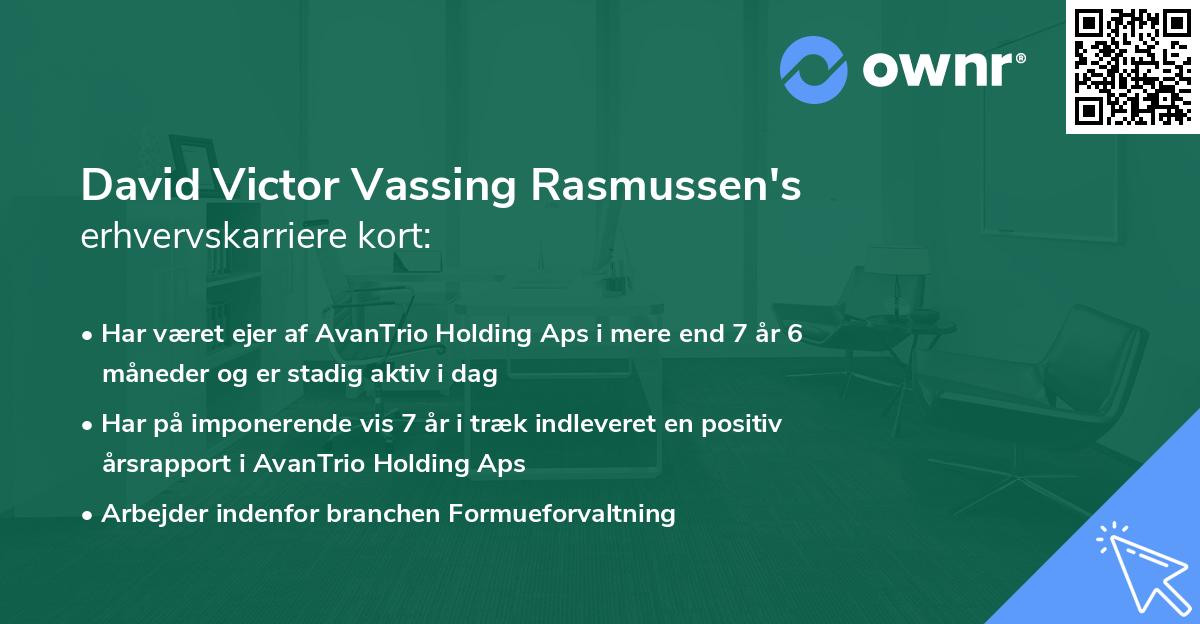 ownr®

David Victor Vassing Rasmussen's
erhvervskarriere kort:

• Har været ejer af AvanTrio Holding Aps i mere end 7 år 6 måneder og er stadig aktiv i dag

• Har på imponerende vis 7 år i træk indleveret en positiv årsrapport i AvanTrio Holding Aps

• Arbejder indenfor branchen Formueforvaltning